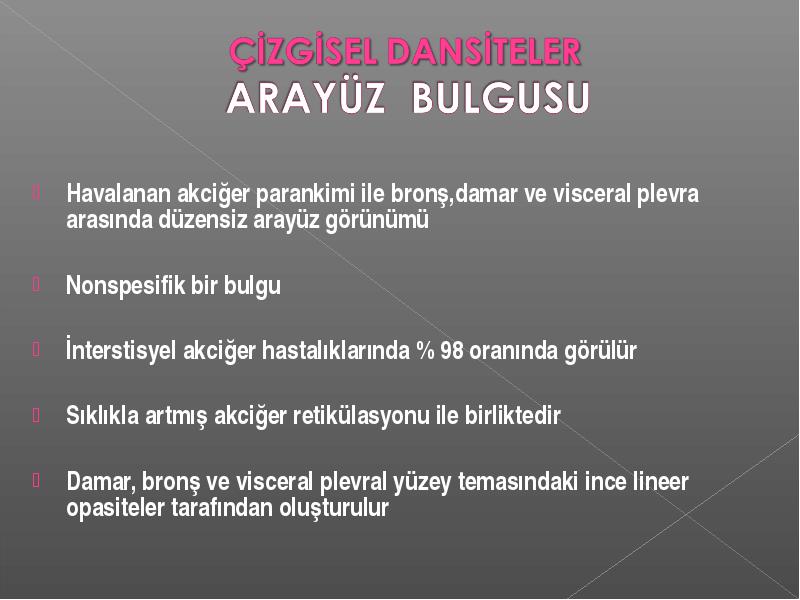 ÇİZGİSEL DANSİTELER
ARAYÜZ BULGUSU

Havalanan akciğer parankimi ile bronş,damar ve visceral plevra arasında düzensiz arayüz görünümü

Nonspesifik bir bulgu

İnterstisyel akciğer hastalıklarında % 98 oranında görülür

Sıklıkla artmış akciğer retikülasyonu ile birliktedir

Damar, bronş ve visceral plevral yüzey temasındaki ince lineer opasiteler tarafından oluşturulur